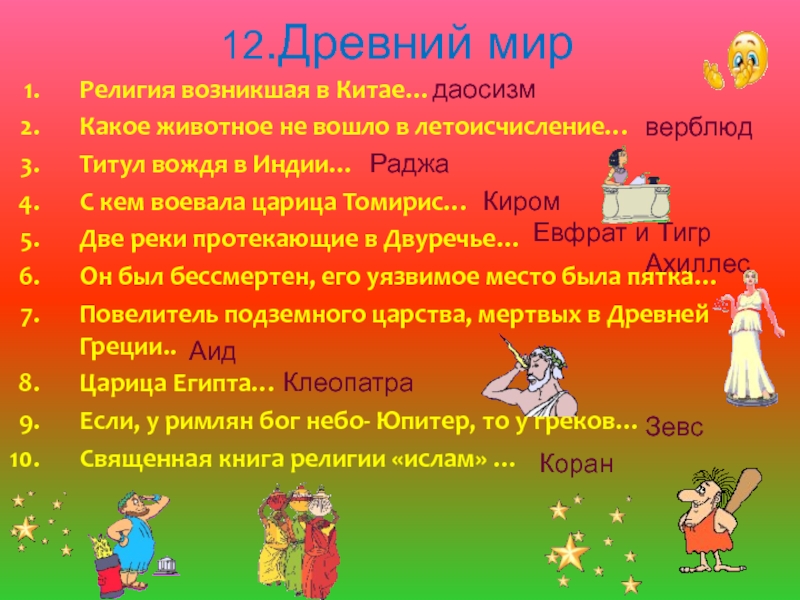 12.Древний мир

1. Религия возникшая в Китае… даосизм
2. Какое животное не вошло в летоисчисление… верблюд
3. Титул вождя в Индии… Раджа
4. С кем воевала царица Томирис… Киром
5. Две реки протекающие в Двуречье… Евфрат и Тигр
6. Он был бессмертен, его уязвимое место была пятка… Ахиллес
7. Повелитель подземного царства, мертвых в Древней Греции.. Аид
8. Царица Египта… Клеопатра
9. Если, у римлян бог небо- Юпитер, то у греков… Зевс
10. Священная книга религии «ислам» … Коран